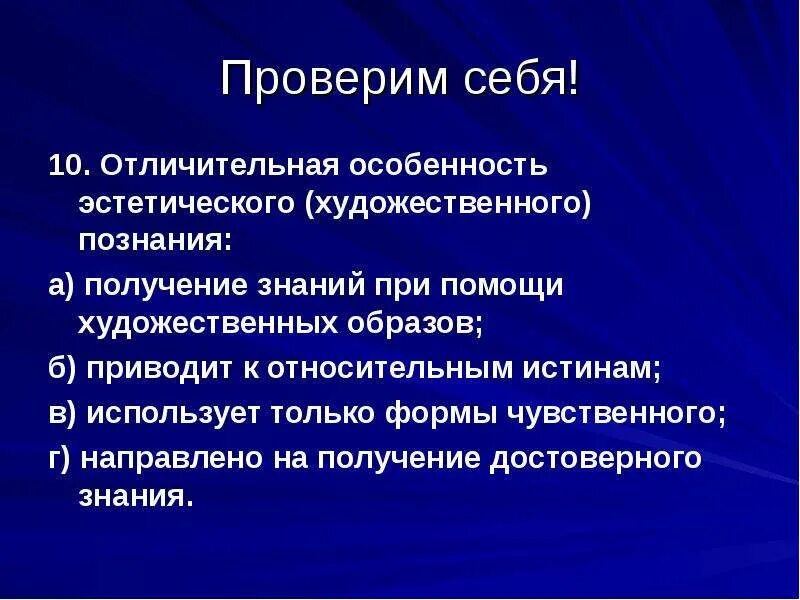 Проверим себя!

10. Отличительная особенность эстетического (художественного) познания:

а) получение знаний при помощи художественных образов;

б) приводит к относительным истинам;

в) использует только формы чувственного;

г) направлено на получение достоверного знания.